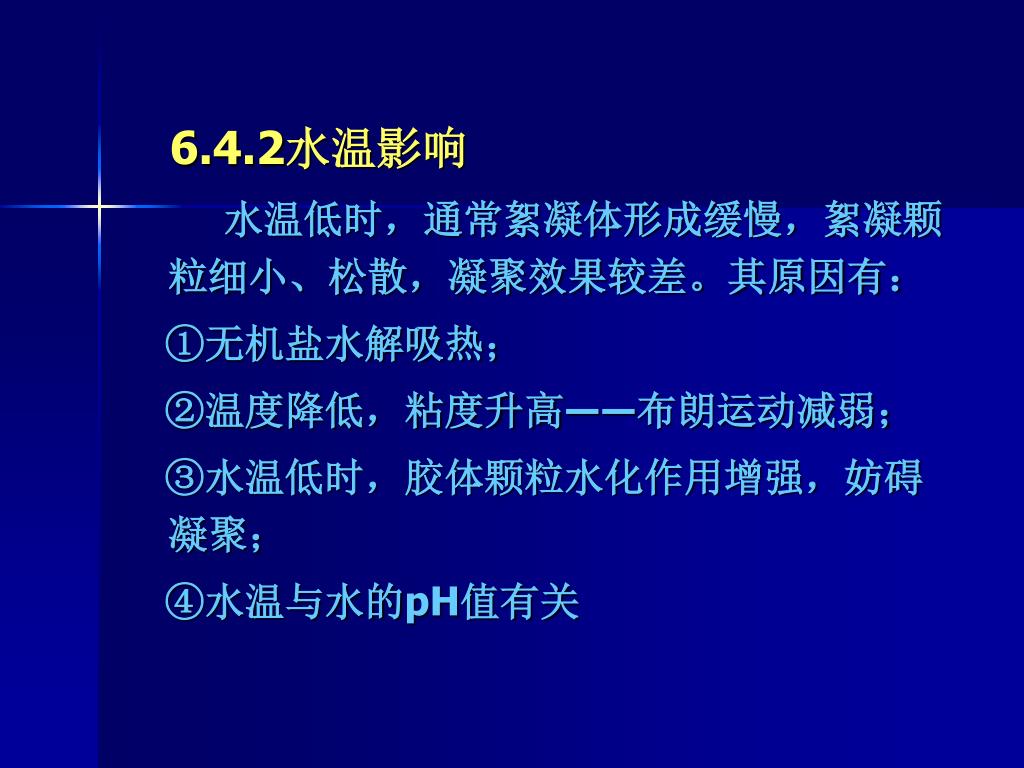 6.4.2水温影响

水温低时，通常絮凝体形成缓慢，絮凝颗粒细小、松散，凝聚效果较差。其原因有：

①无机盐水解吸热；

②温度降低，粘度升高——布朗运动减弱；

③水温低时，胶体颗粒水化作用增强，妨碍凝聚；

④水温与水的pH值有关